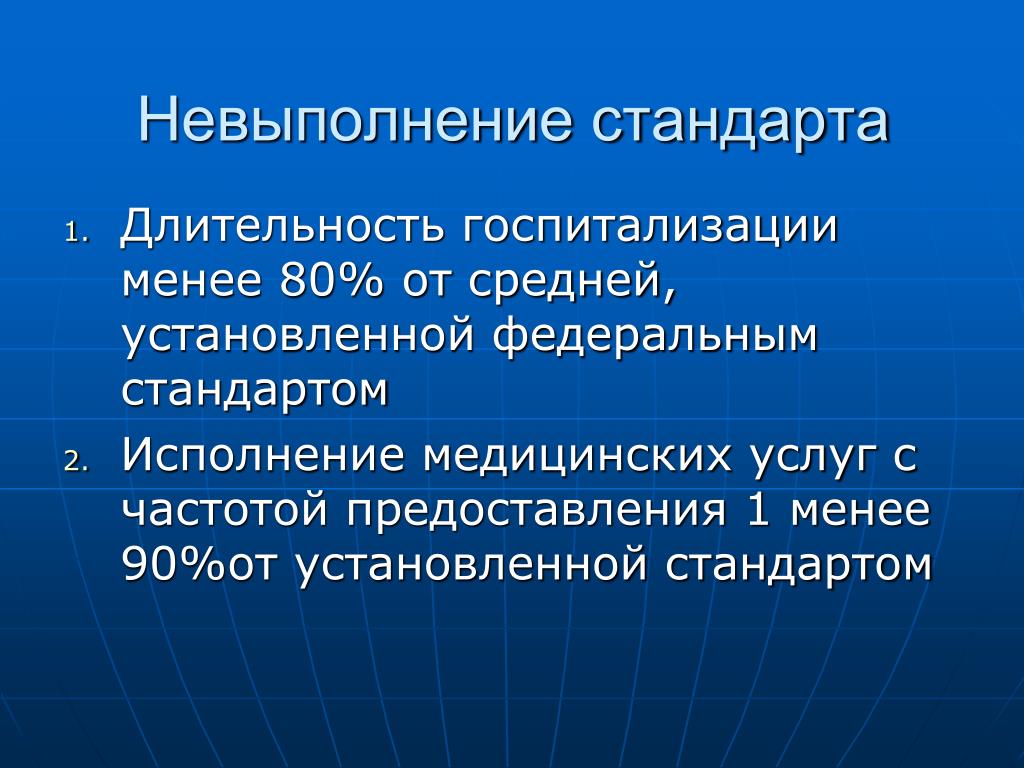 Невыполнение стандарта

1. Длительность госпитализации менее 80% от средней, установленной федеральным стандартом

2. Исполнение медицинских услуг с частотой предоставления 1 менее 90%от установленной стандартом